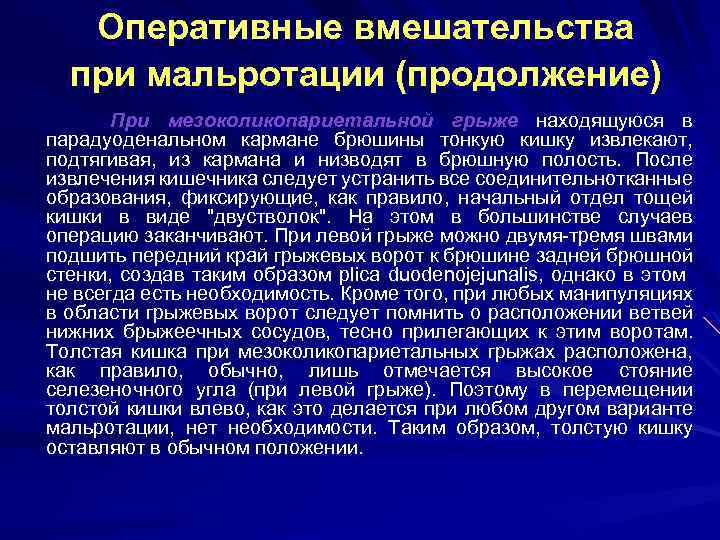 Оперативные вмешательства при мальротации (продолжение)

При мезоколикопариетальной грыже находящуюся в парадуоденальном кармане брюшины тонкую кишку извлекают, подтягивая, из кармана и низводят в брюшную полость. После извлечения кишечника следует устранить все соединительнотканные образования, фиксирующие, как правило, начальный отдел тощей кишки в виде "двустволок". На этом в большинстве случаев операцию заканчивают. При левой грыже можно двумя-тремя швами подшить передний край грыжевых ворот к брюшине задней брюшной стенки, создав таким образом plica duodenojejunalis, однако в этом не всегда есть необходимость. Кроме того, при любых манипуляциях в области грыжевых ворот следует помнить о расположении ветвей нижних брыжеечных сосудов, тесно прилегающих к этим воротам. Толстая кишка при мезоколикопариетальных грыжах расположена, как правило, обычно, лишь отмечается высокое стояние селезеночного угла (при левой грыже). Поэтому в перемещении толстой кишки влево, как это делается при любом другом варианте мальротации, нет необходимости. Таким образом, толстую кишку оставляют в обычном положении.